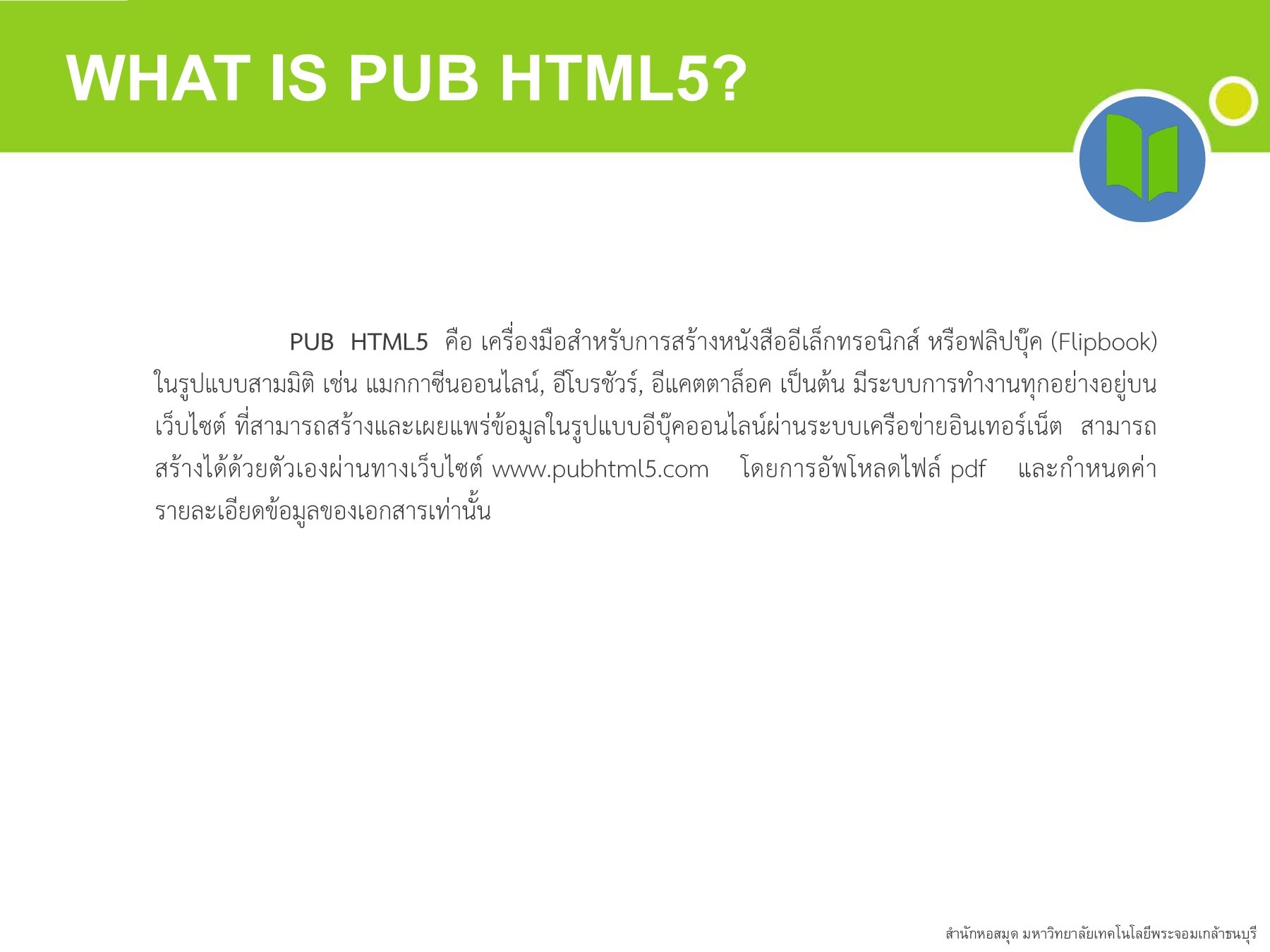 WHAT IS PUB HTML5?

PUB HTML5 คือ เครื่องมือสำหรับการสร้างหนังสืออีเล็กทรอนิกส์ หรือฟลิปบุ๊ค (Flipbook) ในรูปแบบสามมิติ เช่น แมกกาซีนออนไลน์, อีโบรชัวร์, อีแคตตาล็อค เป็นต้น มีระบบการทำงานทุกอย่างอยู่บนเว็บไซต์ ที่สามารถสร้างและเผยแพร่ข้อมูลในรูปแบบอีบุ๊คออนไลน์ผ่านระบบเครือข่ายอินเทอร์เน็ต สามารถสร้างได้ด้วยตัวเองผ่านทางเว็บไซต์ www.pubhtml5.com โดยการอัพโหลดไฟล์ pdf และกำหนดค่ารายละเอียดข้อมูลของเอกสารเท่านั้น

สำนักหอสมุด มหาวิทยาลัยเทคโนโลยีพระจอมเกล้าธนบุรี